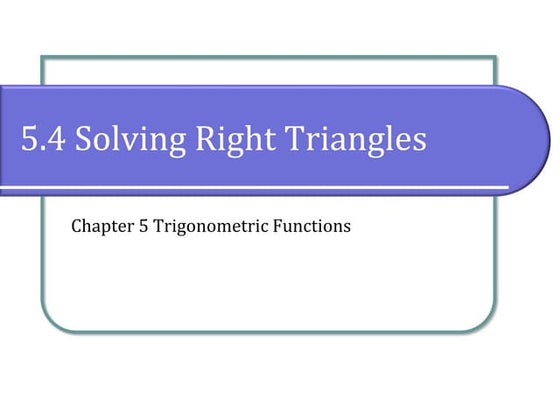 5.4 Solving Right Triangles

Chapter 5 Trigonometric Functions